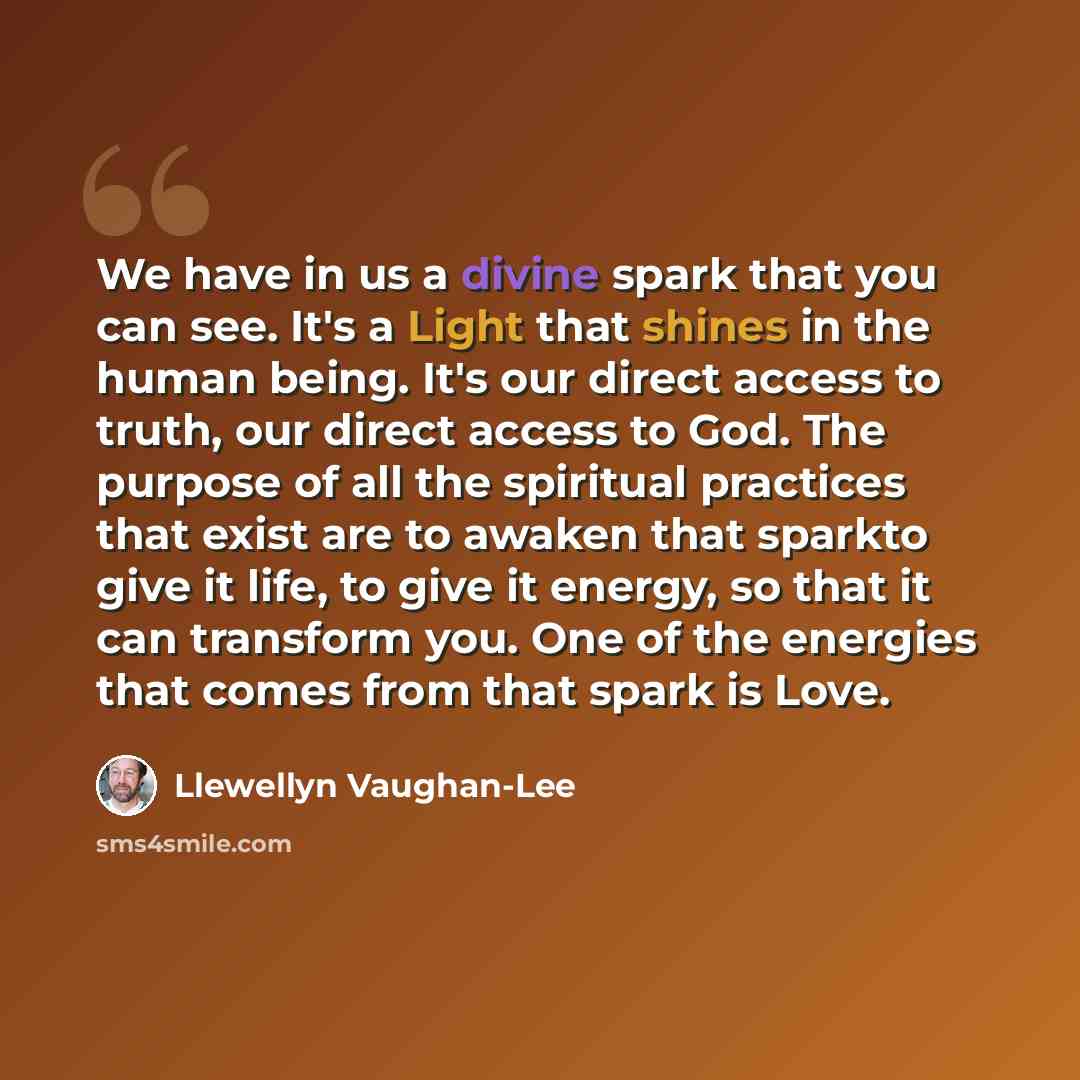 We have in us a divine spark that you can see. It's a Light that shines in the human being. It's our direct access to truth, our direct access to God. The purpose of all the spiritual practices that exist are to awaken that sparkto give it life, to give it energy, so that it can transform you. One of the energies that comes from that spark is Love.

Llewellyn Vaughan-Lee

sms4smile.com